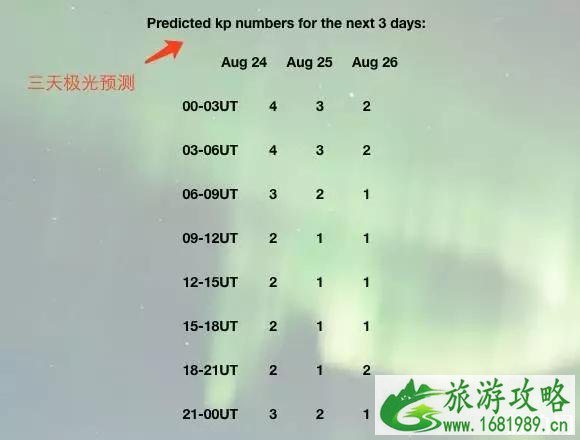 Predicted kp numbers for the next 3 days:

三天极光预测

| | Aug 24 | Aug 25 | Aug 26 |
|---|---|---|---|
| 00-03UT | 4 | 3 | 2 |
| 03-06UT | 4 | 3 | 2 |
| 06-09UT | 3 | 2 | 1 |
| 09-12UT | 2 | 1 | 1 |
| 12-15UT | 2 | 1 | 1 |
| 15-18UT | 2 | 1 | 1 |
| 18-21UT | 2 | 1 | 2 |
| 21-00UT | 3 | 2 | 1 |

旅游攻略
www.1681989.cn